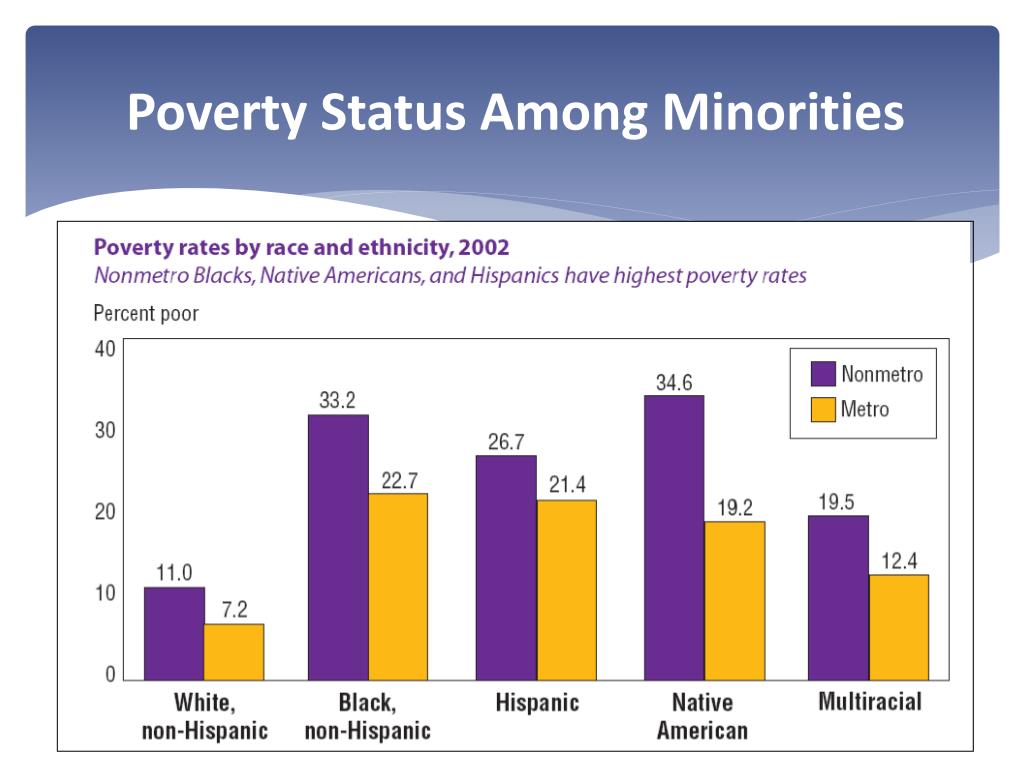 Poverty Status Among Minorities

Poverty rates by race and ethnicity, 2002
Nonmetro Blacks, Native Americans, and Hispanics have highest poverty rates

Percent poor

40
30
20
10
0

Nonmetro
Metro

11.0
7.2
33.2
22.7
26.7
21.4
34.6
19.2
19.5
12.4

White, non-Hispanic
Black, non-Hispanic
Hispanic
Native American
Multiracial